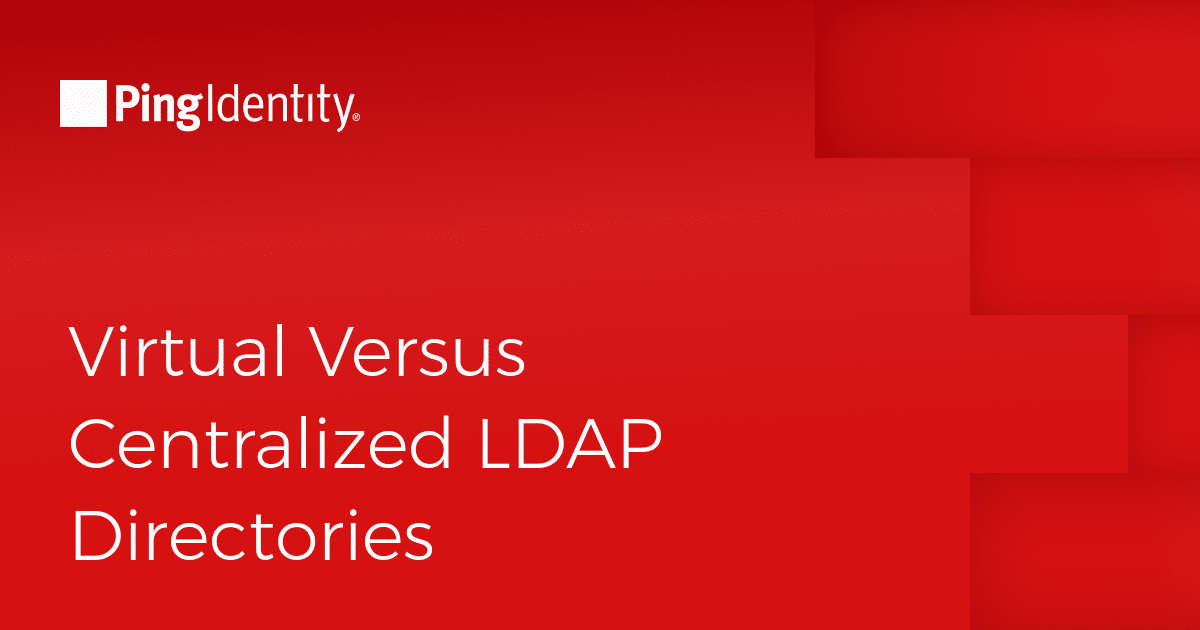 PingIdentity®

Virtual Versus Centralized LDAP Directories